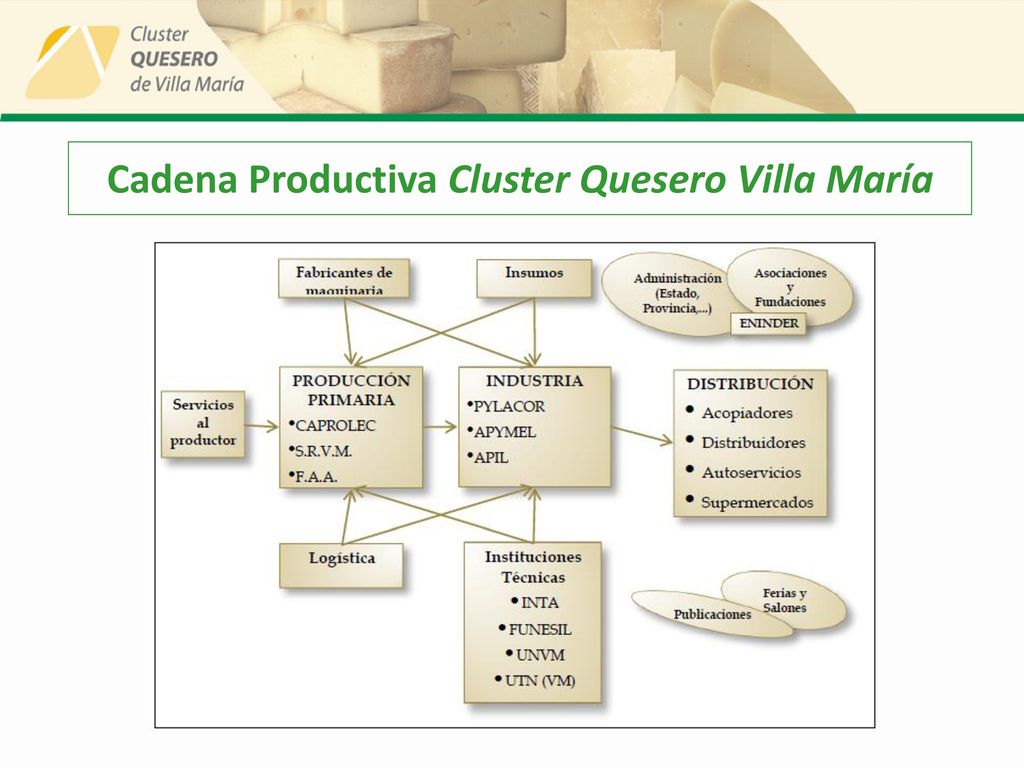 Cluster QUESERO de Villa María

Cadena Productiva Cluster Quesero Villa María

Fabricantes de maquinaria

Insumos

Administración (Estado, Provincia,...)

Asociaciones y Fundaciones

ENINDER

Servicios al productor

PRODUCCIÓN PRIMARIA
•CAPROLEC
•S.R.V.M.
•F.A.A.

INDUSTRIA
•PYLACOR
•APYMEL
•APIL

DISTRIBUCIÓN
• Acopiadores
• Distribuidores
• Autoservicios
• Supermercados

Logística

Instituciones Técnicas
• INTA
• FUNESIL
• UNVM
• UTN (VM)

Publicaciones

Ferias y Salones